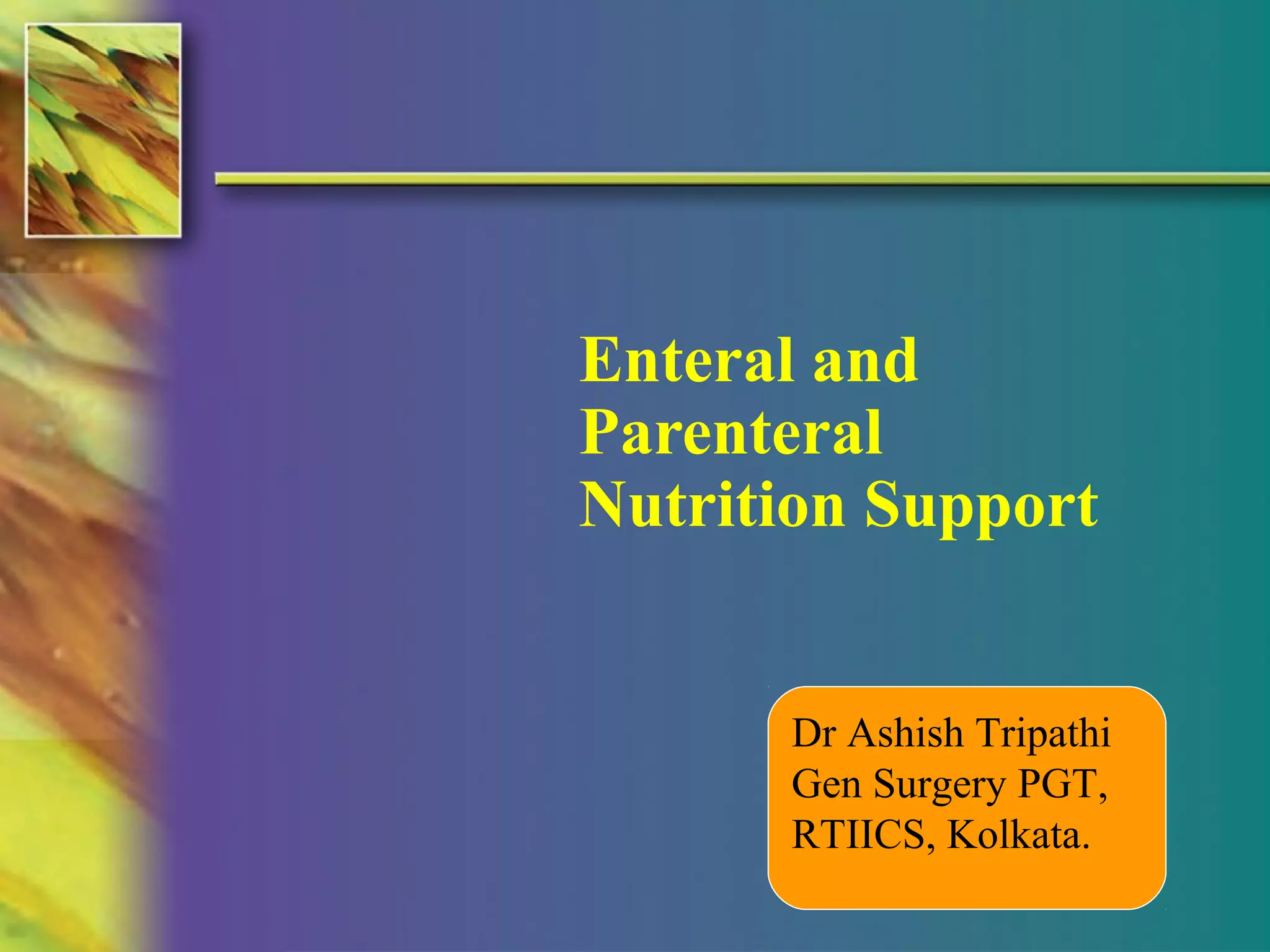 Enteral and Parenteral Nutrition Support

Dr Ashish Tripathi
Gen Surgery PGT,
RTIICS, Kolkata.